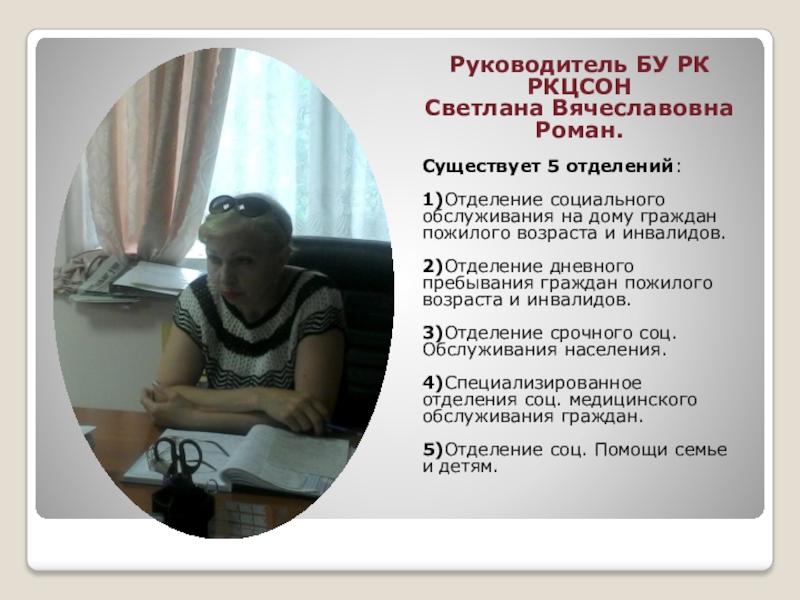 Руководитель БУ РК РКЦСОН
Светлана Вячеславовна Роман.

Существует 5 отделений:

1)Отделение социального обслуживания на дому граждан пожилого возраста и инвалидов.

2)Отделение дневного пребывания граждан пожилого возраста и инвалидов.

3)Отделение срочного соц. Обслуживания населения.

4)Специализированное отделения соц. медицинского обслуживания граждан.

5)Отделение соц. Помощи семье и детям.